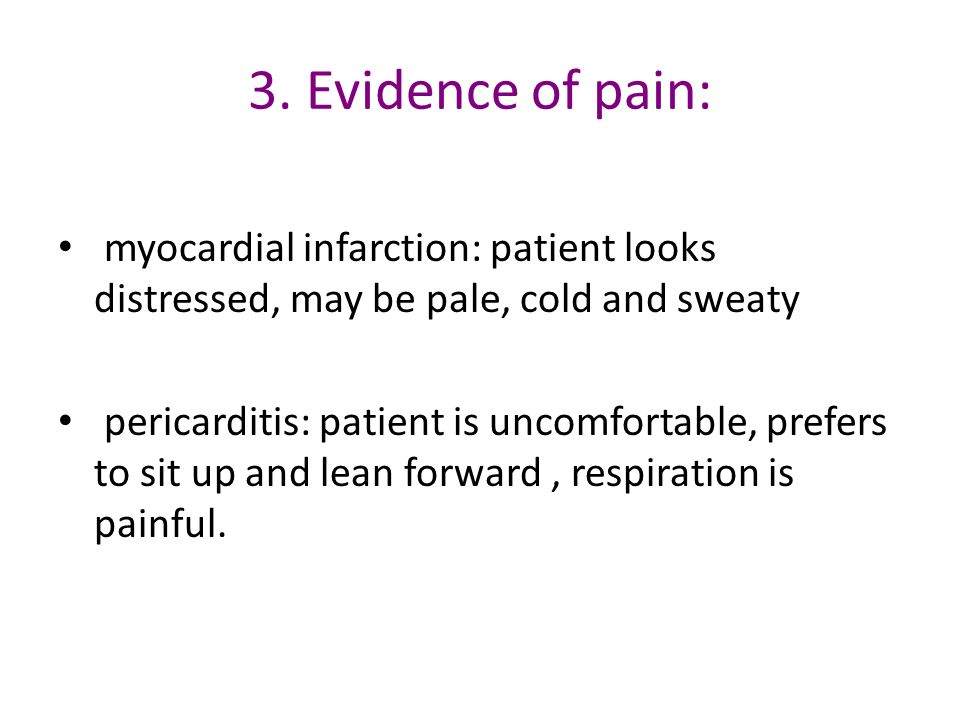 3. Evidence of pain:

• myocardial infarction: patient looks distressed, may be pale, cold and sweaty

• pericarditis: patient is uncomfortable, prefers to sit up and lean forward , respiration is painful.